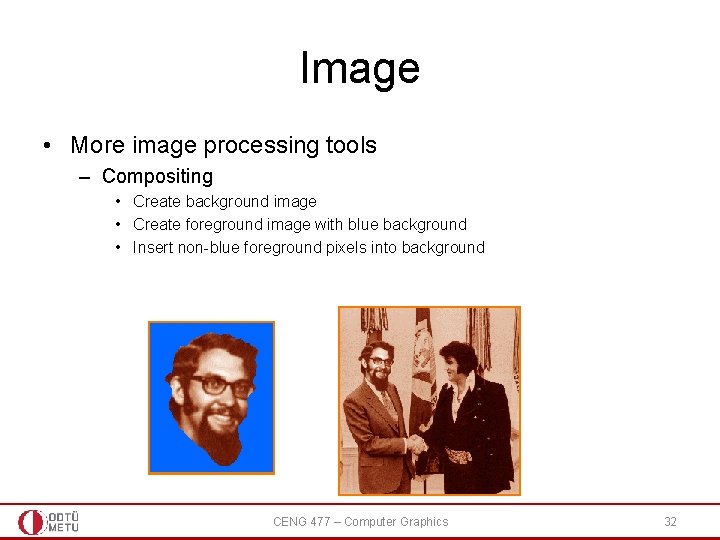 Image

• More image processing tools
  – Compositing
    • Create background image
    • Create foreground image with blue background
    • Insert non-blue foreground pixels into background

ODTÜ METU

CENG 477 – Computer Graphics

32